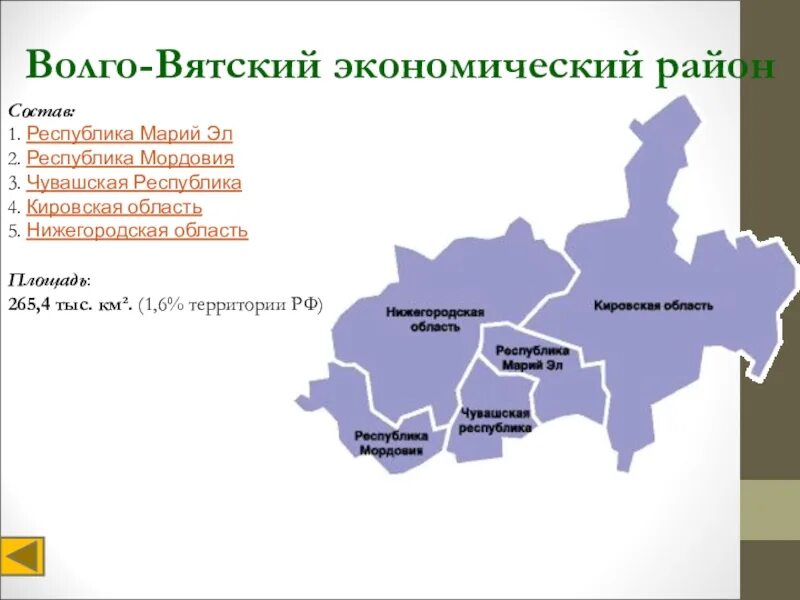 Волго-Вятский экономический район

Состав:
1. Республика Марий Эл
2. Республика Мордовия
3. Чувашская Республика
4. Кировская область
5. Нижегородская область

Площадь:
265,4 тыс. км². (1,6% территории РФ)

Нижегородская область

Кировская область

Республика Марий Эл

Чувашская республика

Республика Мордовия